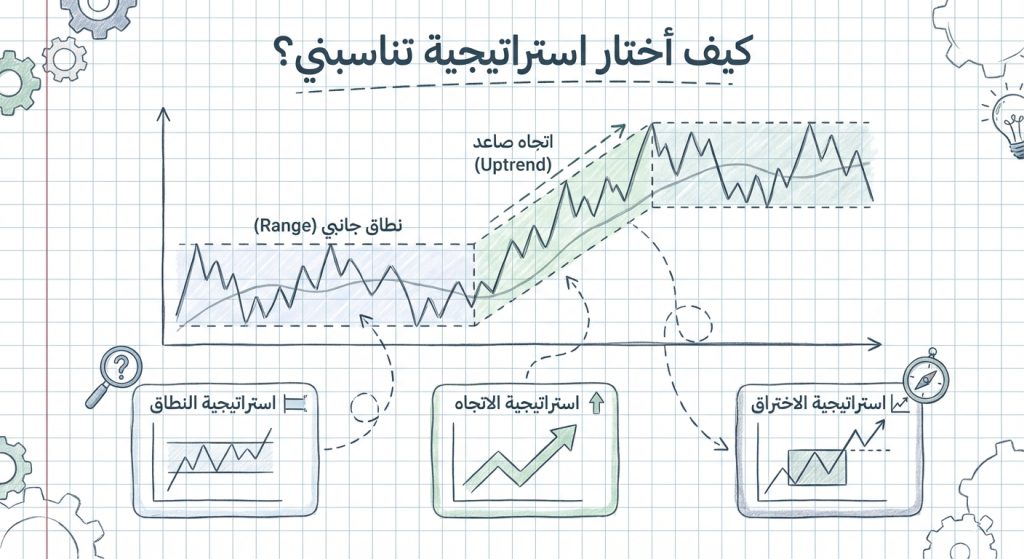 كيف أختار استراتيجية تناسبني؟

اتجاه صاعد (Uptrend)

نطاق جانبي (Range)

استراتيجية النطاق

استراتيجية الاتجاه

استراتيجية الاختراق